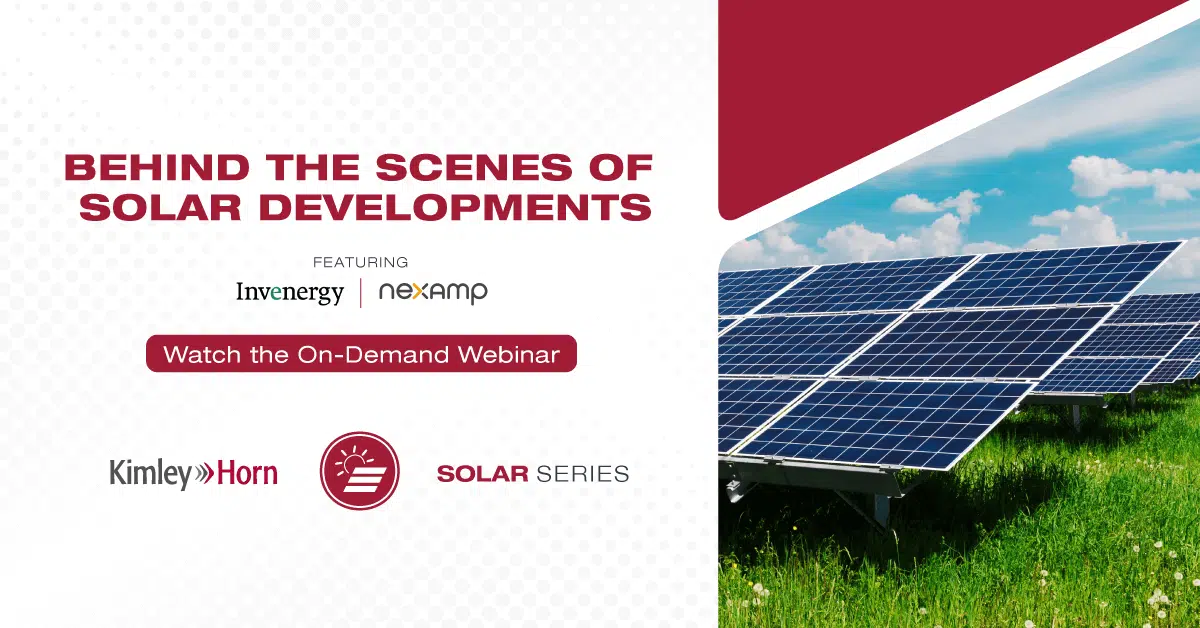 BEHIND THE SCENES OF SOLAR DEVELOPMENTS

FEATURING

Invenergy | nexamp

Watch the On-Demand Webinar

Kimley»Horn

SOLAR SERIES